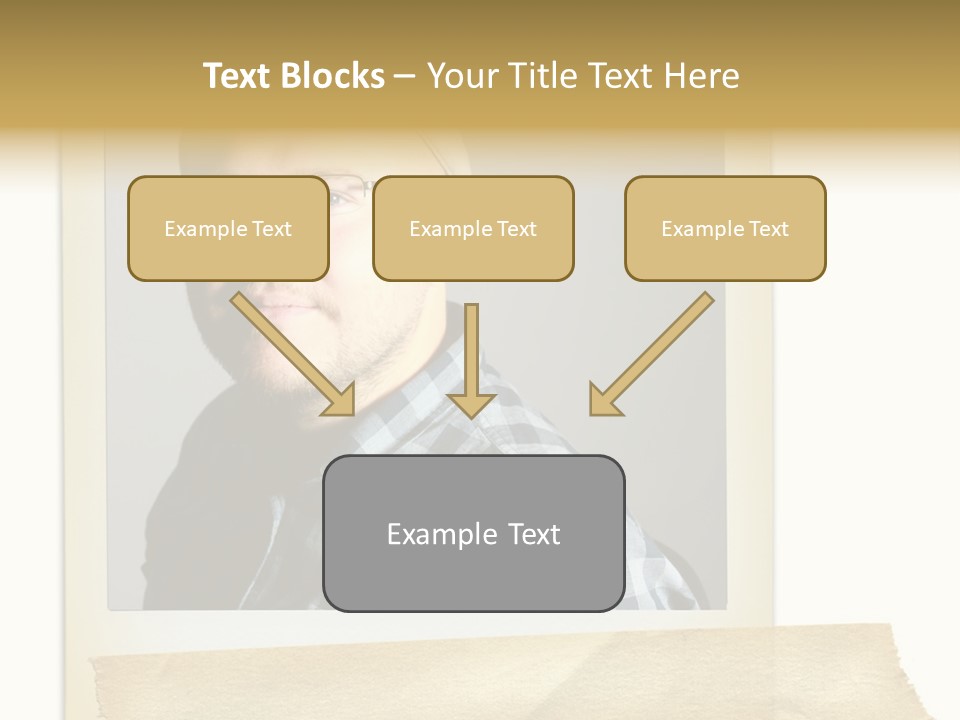 Text Blocks – Your Title Text Here

Example Text

Example Text

Example Text

Example Text